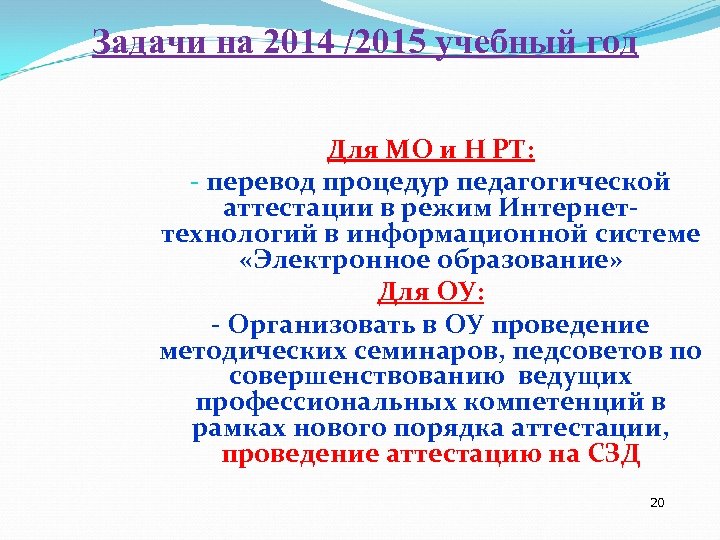 Задачи на 2014 /2015 учебный год

Для МО и Н РТ:
- перевод процедур педагогической аттестации в режим Интернет-технологий в информационной системе «Электронное образование»

Для ОУ:
- Организовать в ОУ проведение методических семинаров, педсоветов по совершенствованию ведущих профессиональных компетенций в рамках нового порядка аттестации, проведение аттестацию на СЗД

20